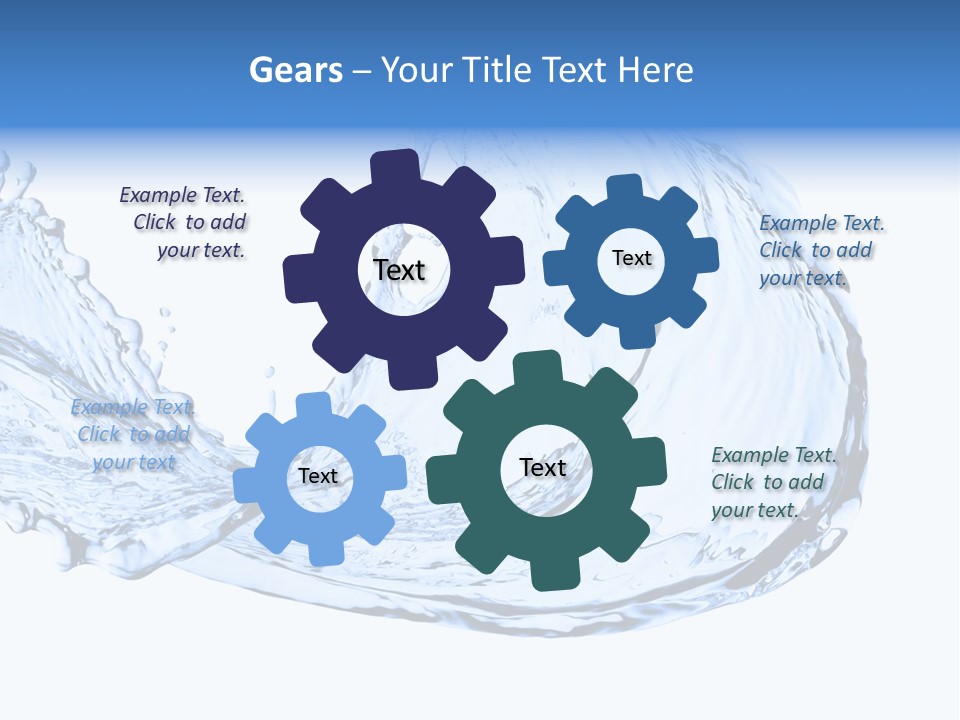 Gears – Your Title Text Here

Example Text. Click to add your text.

Text

Text

Example Text. Click to add your text.

Example Text. Click to add your text

Text

Text

Example Text. Click to add your text.